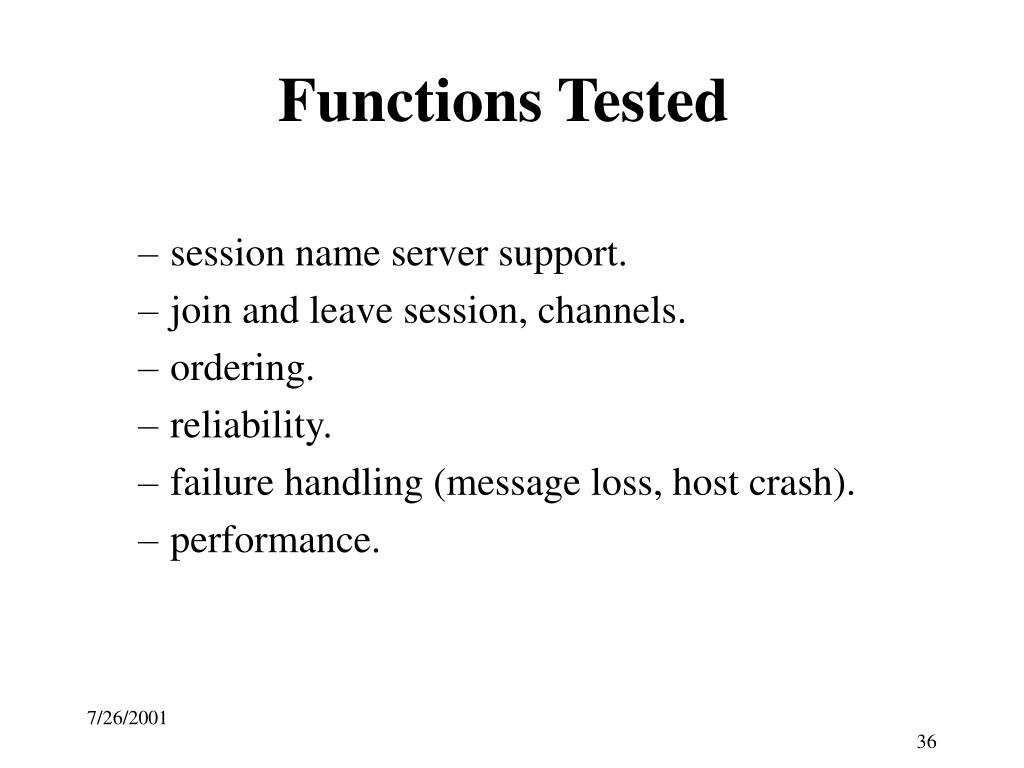 Functions Tested

– session name server support.
– join and leave session, channels.
– ordering.
– reliability.
– failure handling (message loss, host crash).
– performance.

7/26/2001

36